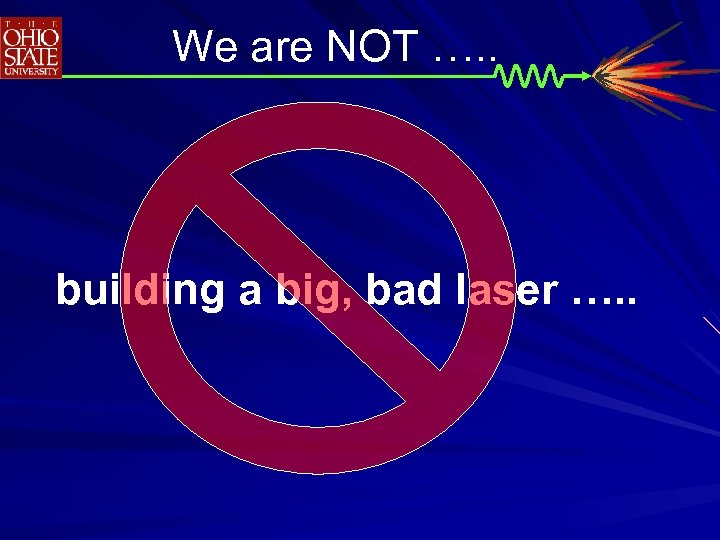 THE OHIO STATE UNIVERSITY

We are NOT …..

building a big, bad laser …..